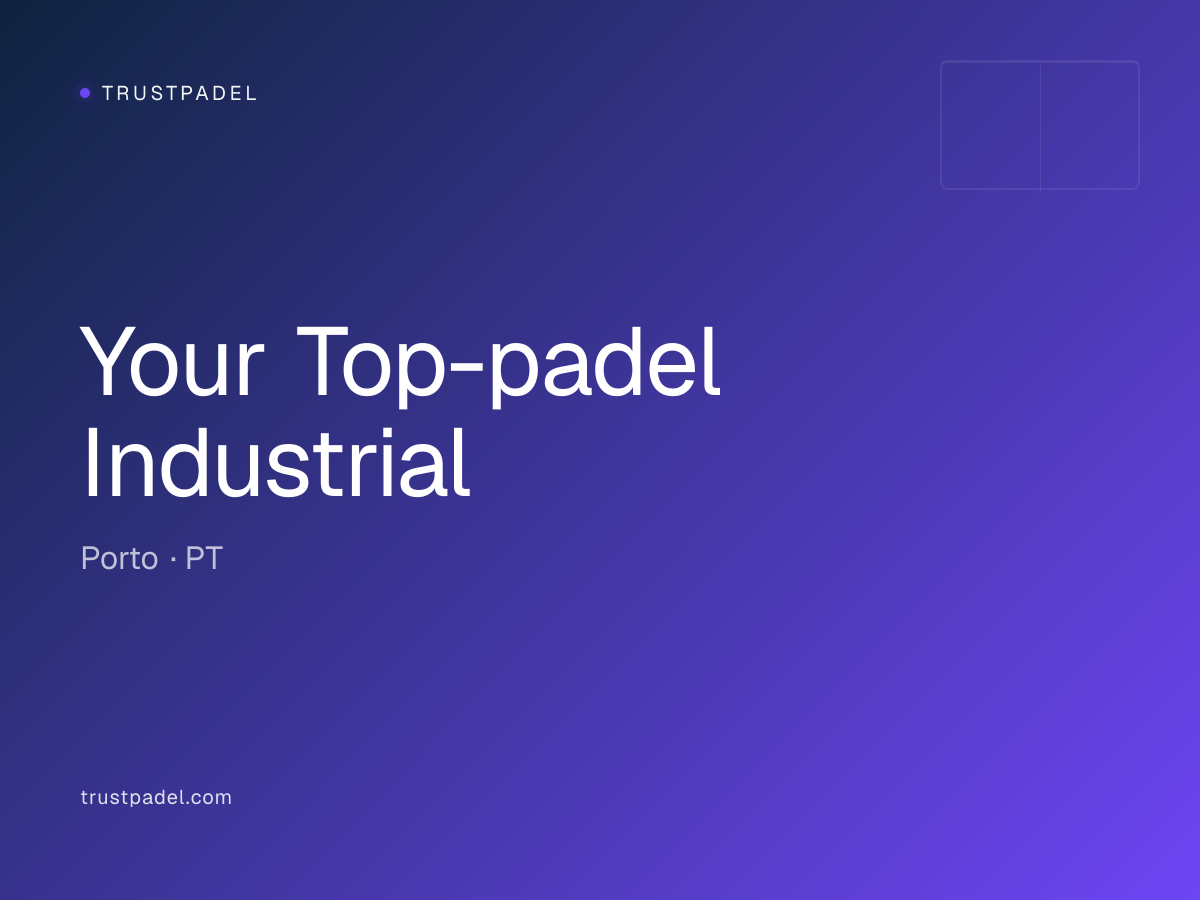 TRUSTPADEL

Your Top-padel Industrial

Porto · PT

trustpadel.com